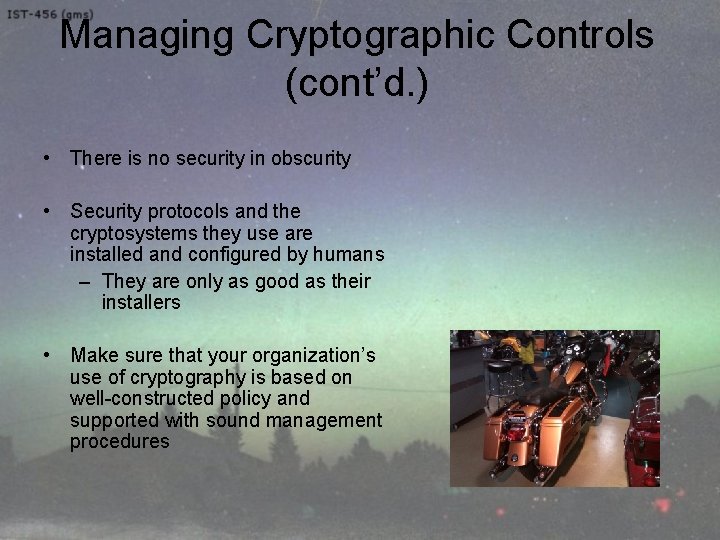 IST-456 (gms)

Managing Cryptographic Controls (cont'd.)

• There is no security in obscurity

• Security protocols and the cryptosystems they use are installed and configured by humans
– They are only as good as their installers

• Make sure that your organization's use of cryptography is based on well-constructed policy and supported with sound management procedures